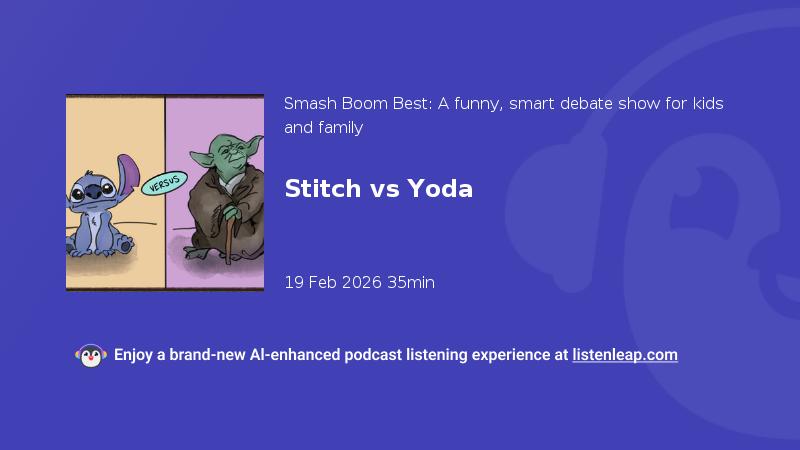 VERSUS

Smash Boom Best: A funny, smart debate show for kids and family

Stitch vs Yoda

19 Feb 2026 35min

Enjoy a brand-new AI-enhanced podcast listening experience at listenleap.com